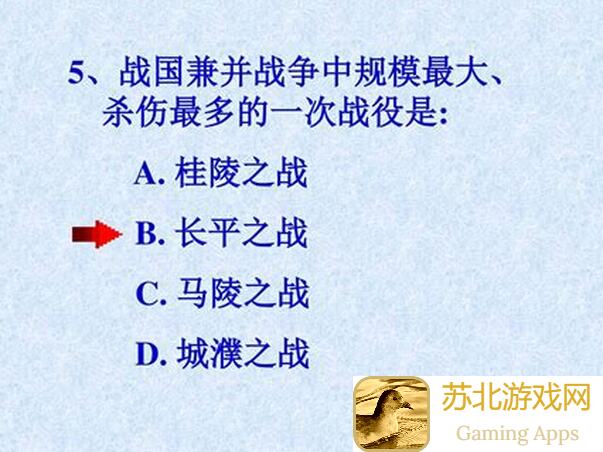 5、战国兼并战争中规模最大、杀伤最多的一次战役是:

A. 桂陵之战

B. 长平之战

C. 马陵之战

D. 城濮之战

苏北游戏网
Gaming Apps